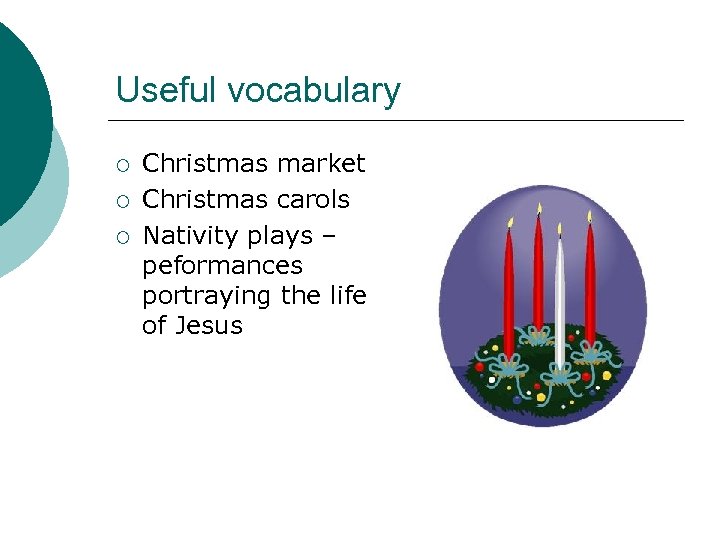 Useful vocabulary

○ Christmas market
○ Christmas carols
○ Nativity plays – peformances portraying the life of Jesus